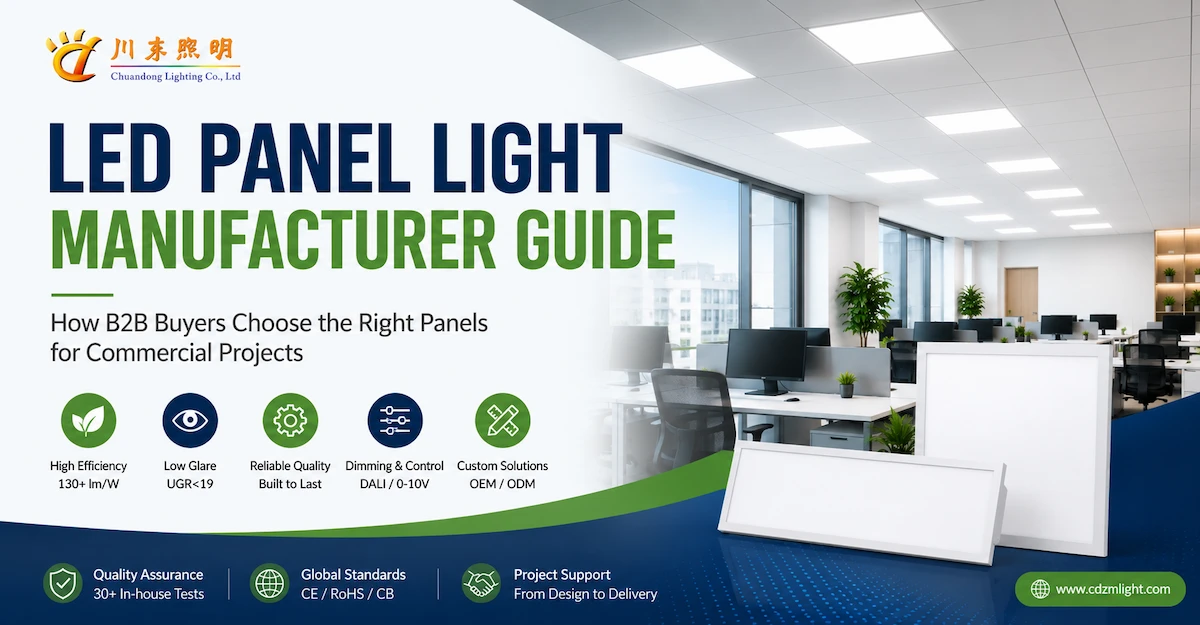 川东照明
Chuandong Lighting Co., Ltd

LED PANEL LIGHT
MANUFACTURER GUIDE

How B2B Buyers Choose the Right Panels for Commercial Projects

High Efficiency
130+ lm/W

Low Glare
UGR<19

Reliable Quality
Built to Last

Dimming & Control
DALI / 0-10V

Custom Solutions
OEM / ODM

Quality Assurance
30+ In-house Tests

Global Standards
CE / RoHS / CB

Project Support
From Design to Delivery

www.cdzmlight.com